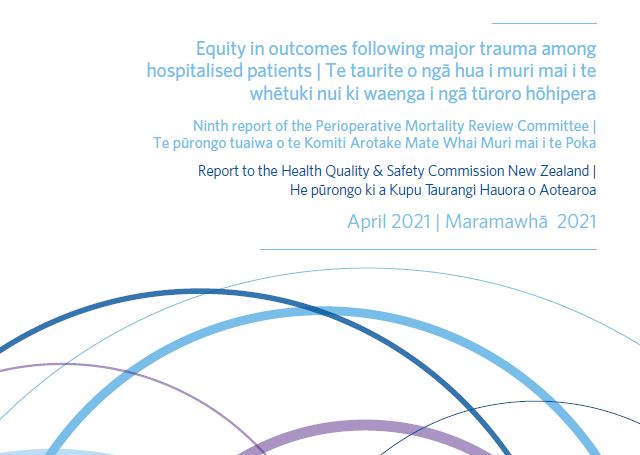 Equity in outcomes following major trauma among hospitalised patients | Te taurite o ngā hua i muri mai i te whētuki nui ki waenga i ngā tūroro hōhipera

Ninth report of the Perioperative Mortality Review Committee | Te pūrongo tuaiwa o te Komiti Arotake Mate Whai Muri mai i te Poka

Report to the Health Quality & Safety Commission New Zealand | He pūrongo ki a Kupu Taurangi Hauora o Aotearoa

April 2021 | Maramawhā 2021